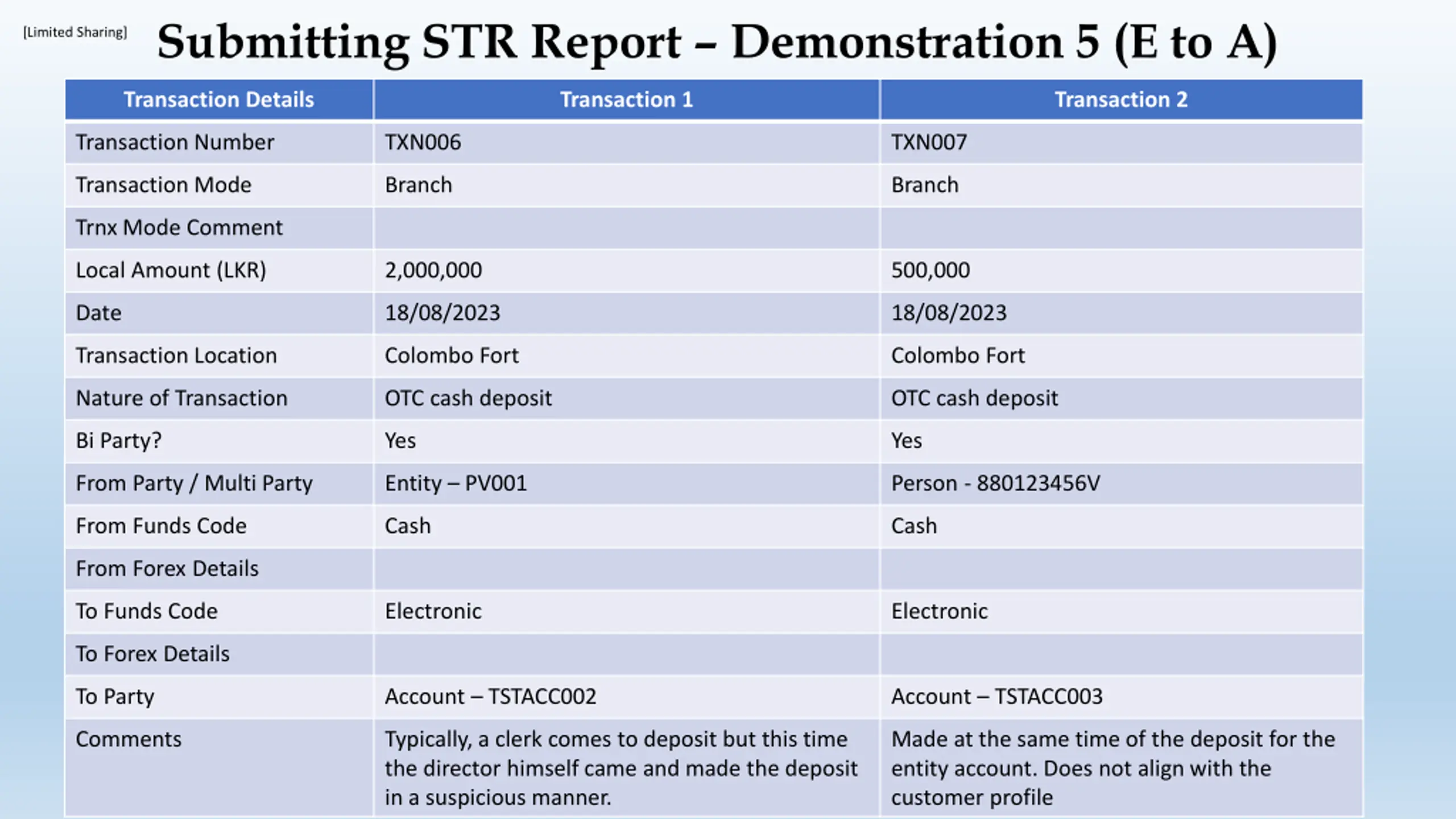 [Limited Sharing]

Submitting STR Report – Demonstration 5 (E to A)

| Transaction Details | Transaction 1 | Transaction 2 |
|---|---|---|
| Transaction Number | TXN006 | TXN007 |
| Transaction Mode | Branch | Branch |
| Trnx Mode Comment | | |
| Local Amount (LKR) | 2,000,000 | 500,000 |
| Date | 18/08/2023 | 18/08/2023 |
| Transaction Location | Colombo Fort | Colombo Fort |
| Nature of Transaction | OTC cash deposit | OTC cash deposit |
| Bi Party? | Yes | Yes |
| From Party / Multi Party | Entity – PV001 | Person - 880123456V |
| From Funds Code | Cash | Cash |
| From Forex Details | | |
| To Funds Code | Electronic | Electronic |
| To Forex Details | | |
| To Party | Account – TSTACC002 | Account – TSTACC003 |
| Comments | Typically, a clerk comes to deposit but this time the director himself came and made the deposit in a suspicious manner. | Made at the same time of the deposit for the entity account. Does not align with the customer profile |